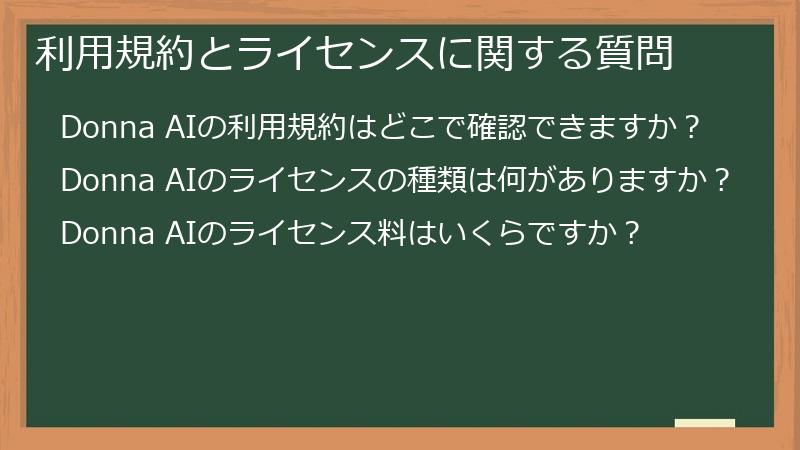 利用規約とライセンスに関する質問

Donna AIの利用規約はどこで確認できますか？

Donna AIのライセンスの種類は何がありますか？

Donna AIのライセンス料はいくらですか？